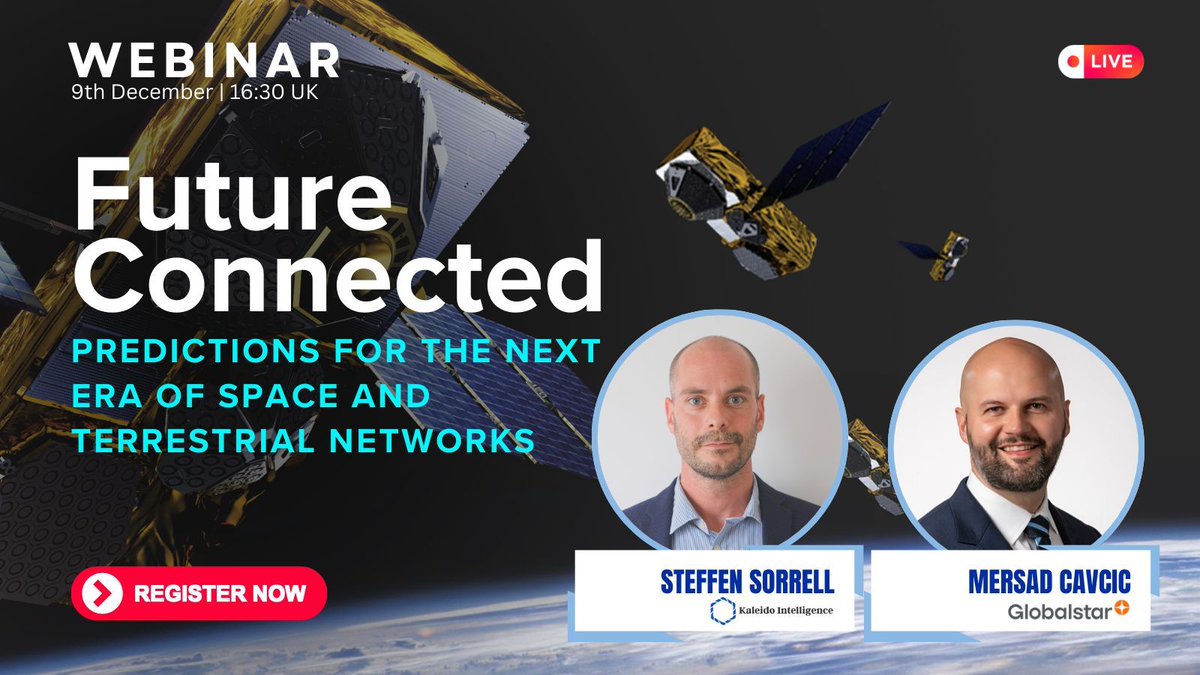 WEBINAR
9th December | 16:30 UK

LIVE

Future Connected

PREDICTIONS FOR THE NEXT ERA OF SPACE AND TERRESTRIAL NETWORKS

REGISTER NOW

STEFFEN SORRELL
Kaleido Intelligence

MERSAD CAVCIC
Globalstar